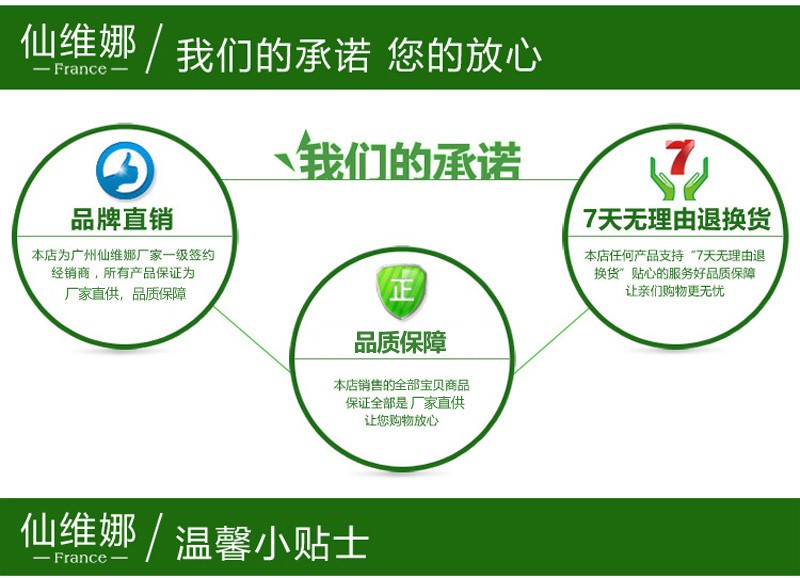 仙维娜
— France —
/ 我们的承诺 您的放心

我们的承诺

品牌直销
本店为广州仙维娜厂家一级签约经销商，所有产品保证为厂家直供，品质保障

正
品质保障
本店销售的全部宝贝商品保证全部是厂家直供让您购物放心

7
7天无理由退换货
本店任何产品支持“7天无理由退换货”贴心的服务好品质保障让亲们购物更无忧

仙维娜
— France —
/ 温馨小贴士